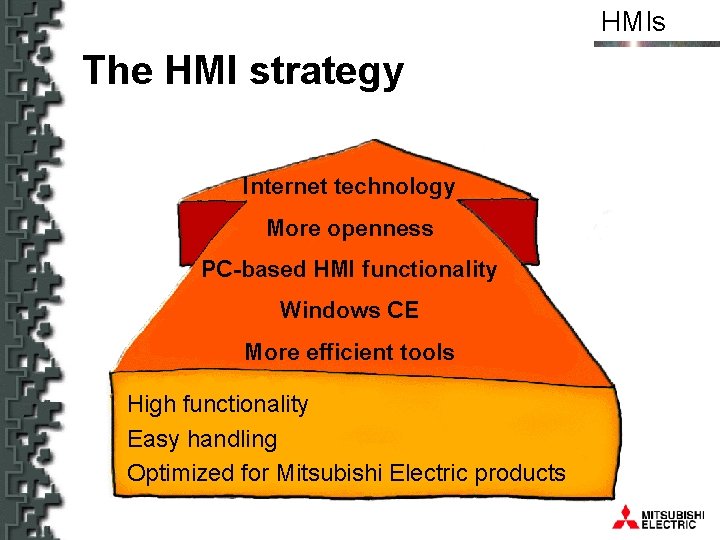 HMIs

The HMI strategy

Internet technology

More openness

PC-based HMI functionality

Windows CE

More efficient tools

High functionality

Easy handling

Optimized for Mitsubishi Electric products

MITSUBISHI ELECTRIC